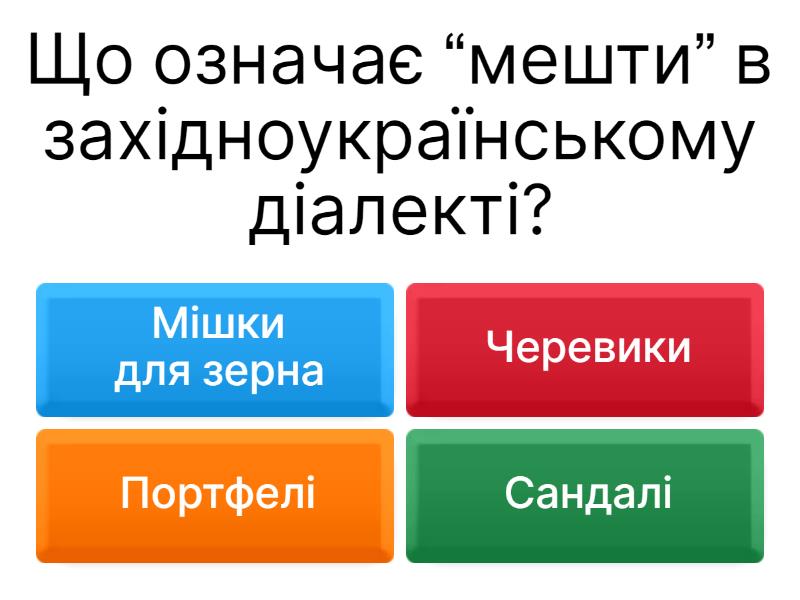 Що означає “мешти” в західноукраїнському діалекті?

Мішки для зерна

Черевики

Портфелі

Сандалі